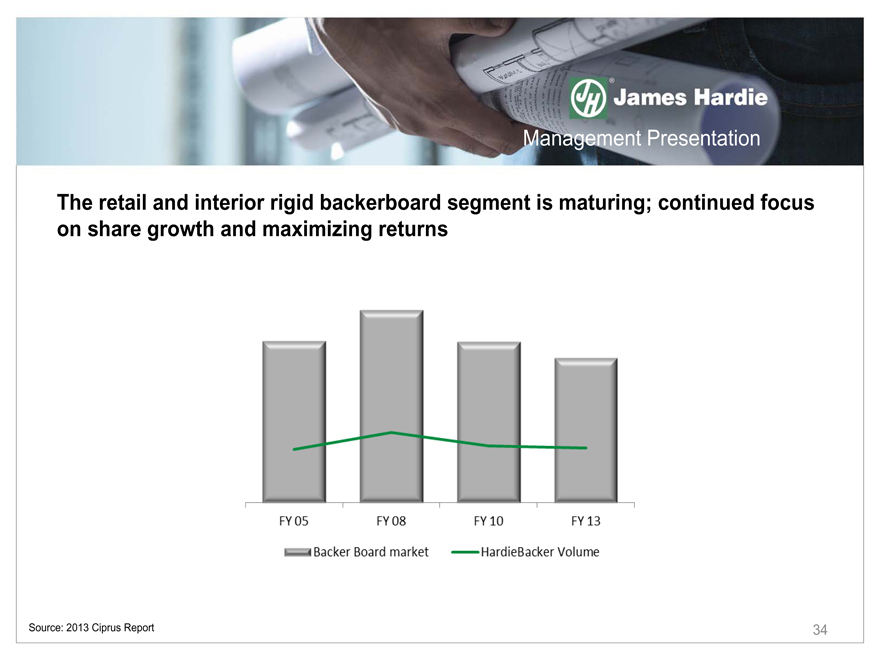 JH James Hardie
Management Presentation

The retail and interior rigid backerboard segment is maturing; continued focus on share growth and maximizing returns

FY 05
FY 08
FY 10
FY 13

Backer Board market
HardieBacker Volume

Source: 2013 Ciprus Report

34